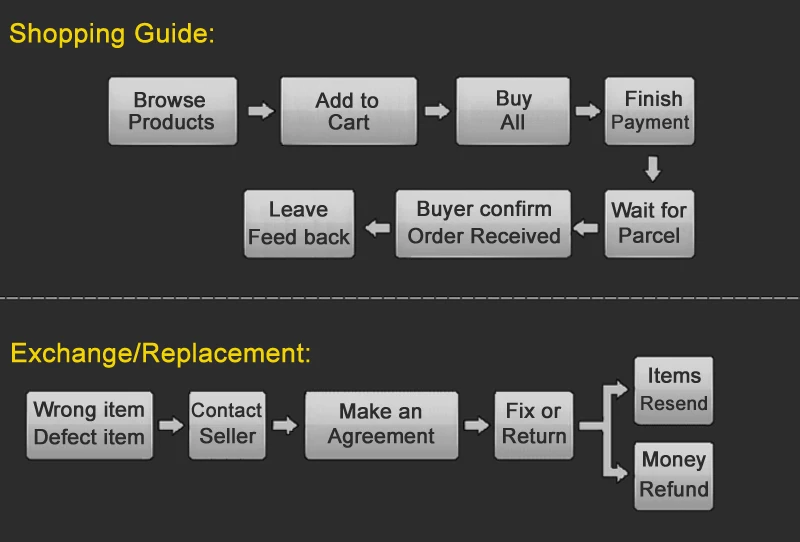 Shopping Guide:

Browse Products

Add to Cart

Buy All

Finish Payment

Wait for Parcel

Buyer confirm Order Received

Leave Feed back

Exchange/Replacement:

Wrong item Defect item

Contact Seller

Make an Agreement

Fix or Return

Items Resend

Money Refund